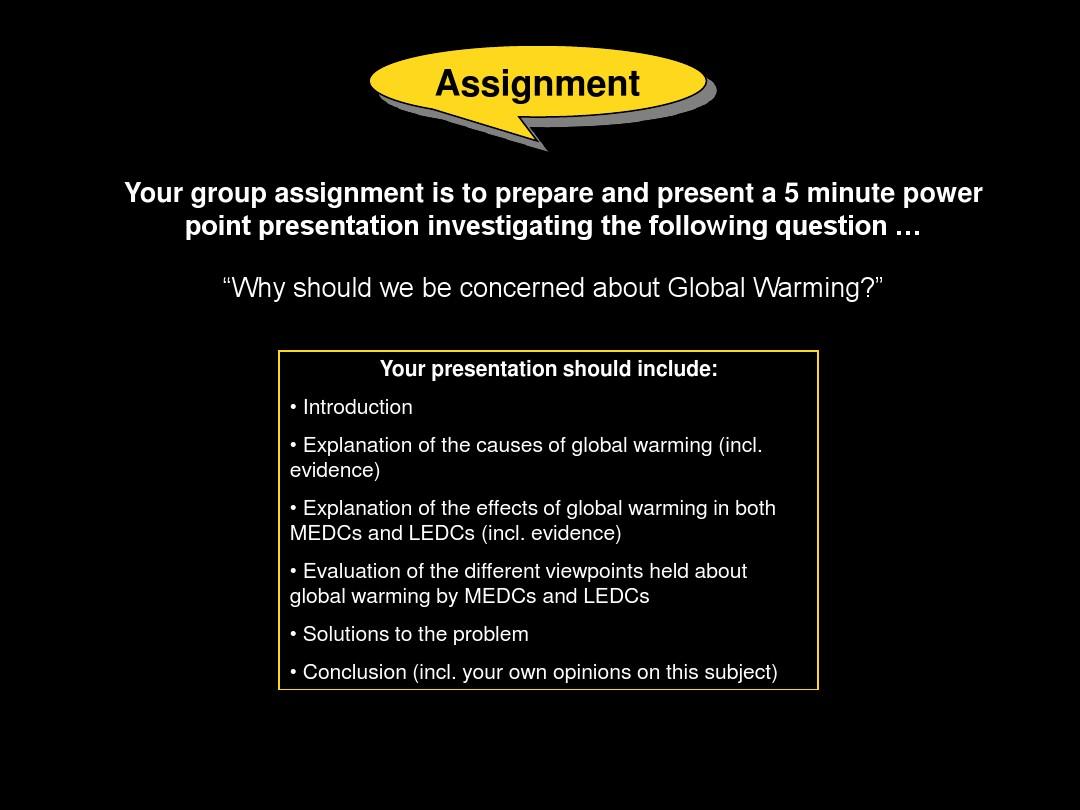 Assignment

Your group assignment is to prepare and present a 5 minute power point presentation investigating the following question …

“Why should we be concerned about Global Warming?”

Your presentation should include:

• Introduction

• Explanation of the causes of global warming (incl. evidence)

• Explanation of the effects of global warming in both MEDCs and LEDCs (incl. evidence)

• Evaluation of the different viewpoints held about global warming by MEDCs and LEDCs

• Solutions to the problem

• Conclusion (incl. your own opinions on this subject)